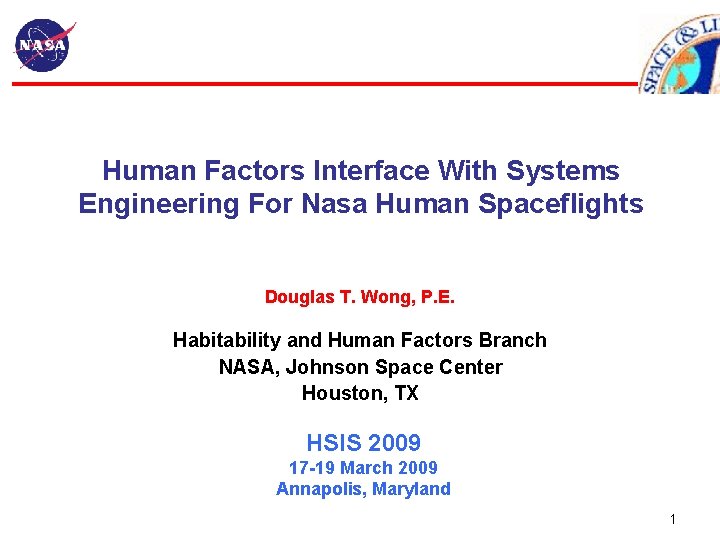 NASA

SPACE & LI

Human Factors Interface With Systems Engineering For Nasa Human Spaceflights

Douglas T. Wong, P.E.

Habitability and Human Factors Branch
NASA, Johnson Space Center
Houston, TX

HSIS 2009
17-19 March 2009
Annapolis, Maryland

1